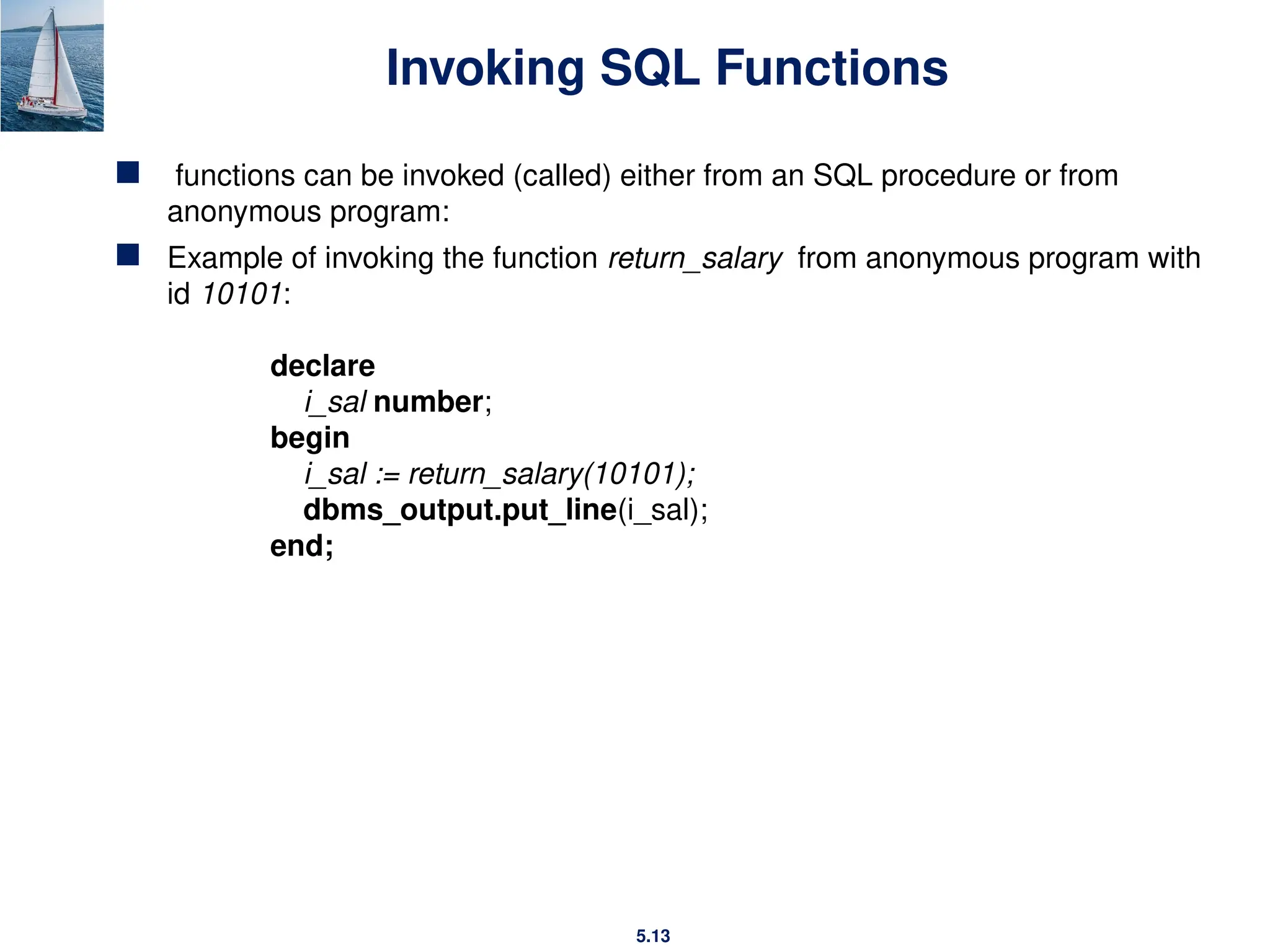 Invoking SQL Functions

functions can be invoked (called) either from an SQL procedure or from anonymous program:

Example of invoking the function return_salary from anonymous program with id 10101:

declare
i_sal number;
begin
i_sal := return_salary(10101);
dbms_output.put_line(i_sal);
end;

5.13